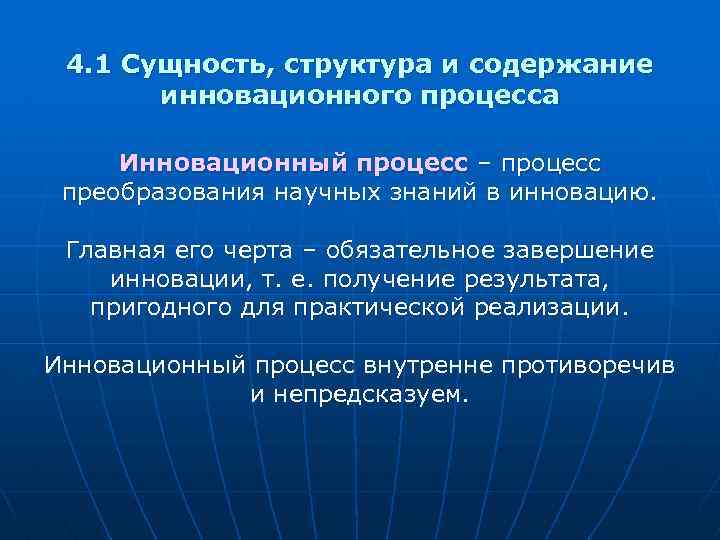 4.1 Сущность, структура и содержание инновационного процесса

Инновационный процесс – процесс преобразования научных знаний в инновацию.

Главная его черта – обязательное завершение инновации, т. е. получение результата, пригодного для практической реализации.

Инновационный процесс внутренне противоречив и непредсказуем.